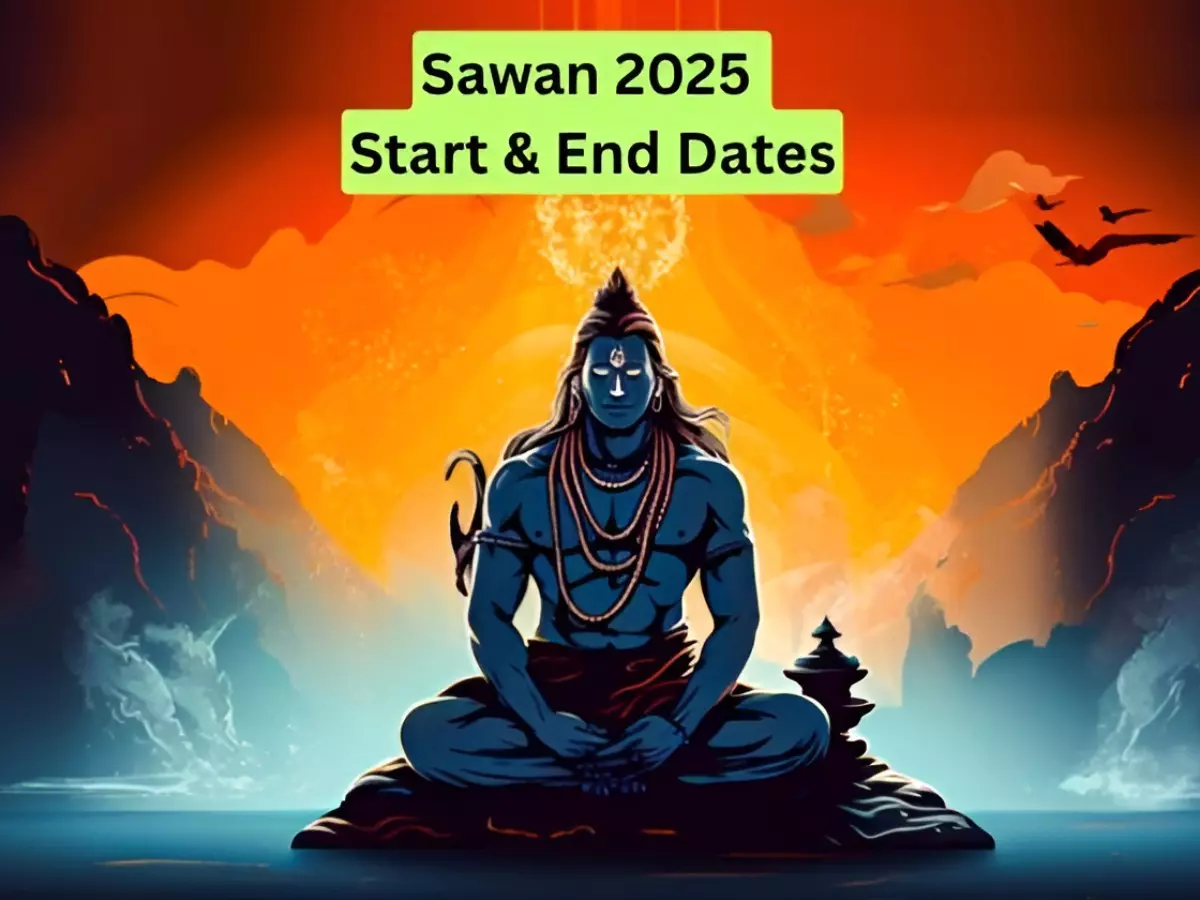 Sawan 2025
Start & End Dates